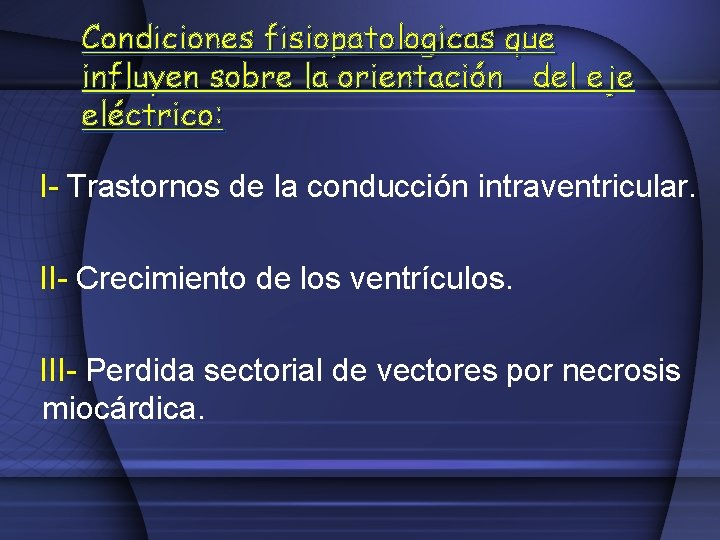 Condiciones fisiopatologicas que influyen sobre la orientación del eje eléctrico:

I- Trastornos de la conducción intraventricular.

II- Crecimiento de los ventrículos.

III- Perdida sectorial de vectores por necrosis miocárdica.